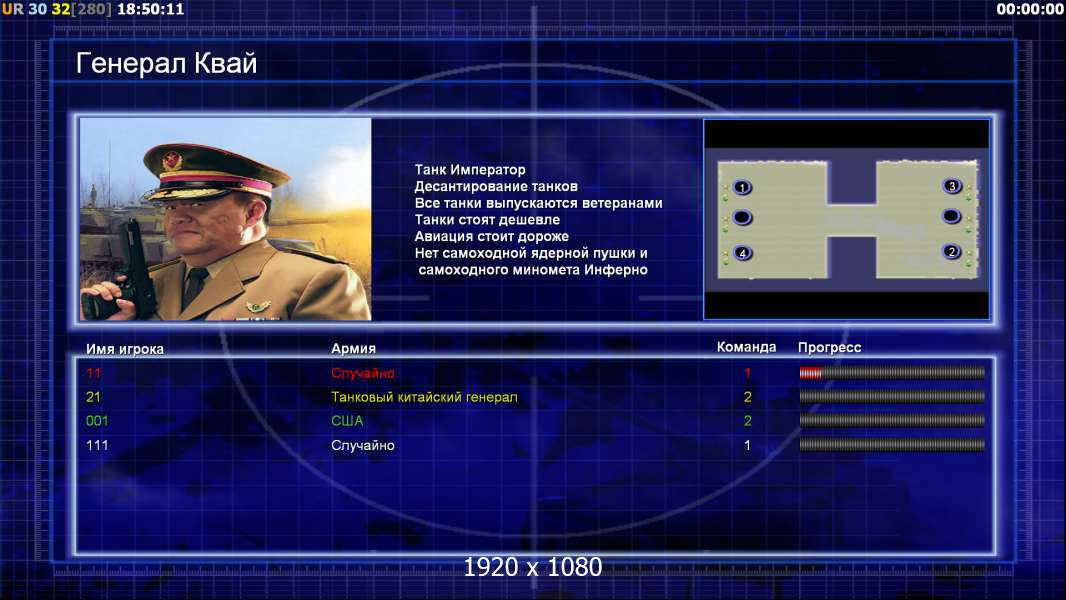 UR 30 32[280] 18:50:11

00:00:00

Генерал Квай

Танк Император
Десантирование танков
Все танки выпускаются ветеранами
Танки стоят дешевле
Авиация стоит дороже
Нет самоходной ядерной пушки и самоходного миномета Инферно

1
3
4
2

| Имя игрока | Армия | Команда | Прогресс |
|---|---|---|---|
| 11 | Случайно | 1 | |
| 21 | Танковый китайский генерал | 2 | |
| 001 | США | 2 | |
| 111 | Случайно | 1 | |

1920 x 1080